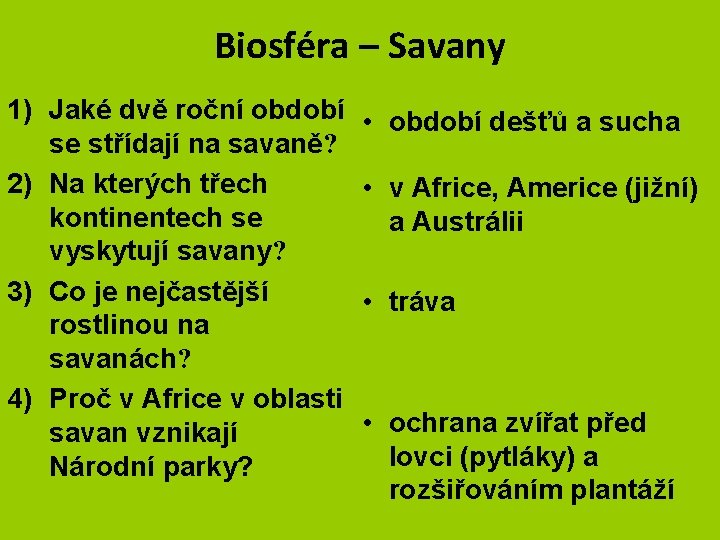 Biosféra – Savany

1) Jaké dvě roční období se střídají na savaně?

2) Na kterých třech kontinentech se vyskytují savany?

3) Co je nejčastější rostlinou na savanách?

4) Proč v Africe v oblasti savan vznikají Národní parky?

• období dešťů a sucha

• v Africe, Americe (jižní) a Austrálii

• tráva

• ochrana zvířat před lovci (pytláky) a rozšiřováním plantáží